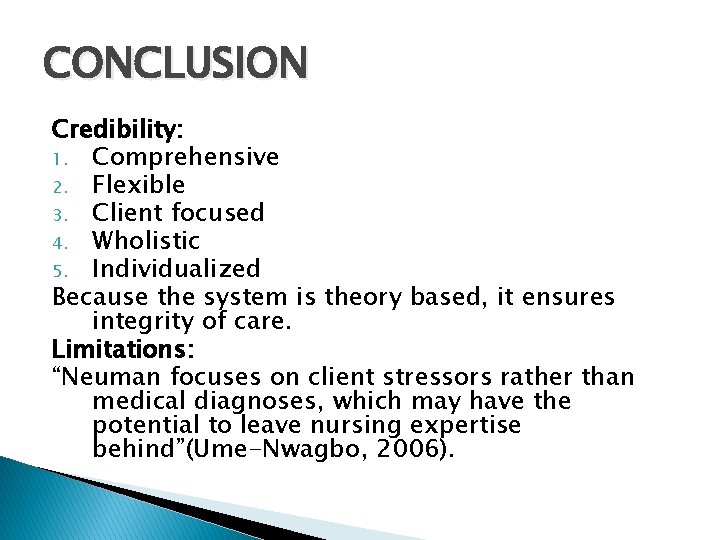 CONCLUSION

Credibility:
1. Comprehensive
2. Flexible
3. Client focused
4. Wholistic
5. Individualized
Because the system is theory based, it ensures integrity of care.
Limitations:
“Neuman focuses on client stressors rather than medical diagnoses, which may have the potential to leave nursing expertise behind”(Ume-Nwagbo, 2006).